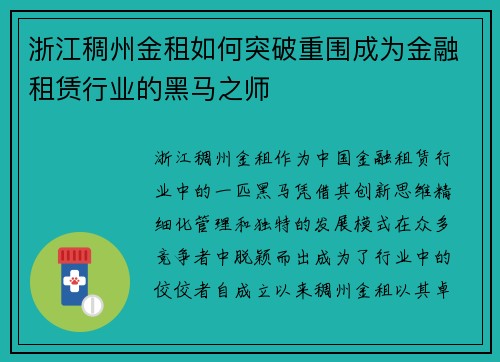 浙江稠州金租如何突破重围成为金融租赁行业的黑马之师

浙江稠州金租作为中国金融租赁行业中的一匹黑马凭借其创新思维精细化管理和独特的发展模式在众多竞争者中脱颖而出成为了行业中的佼佼者自成立以来稠州金租以其卓